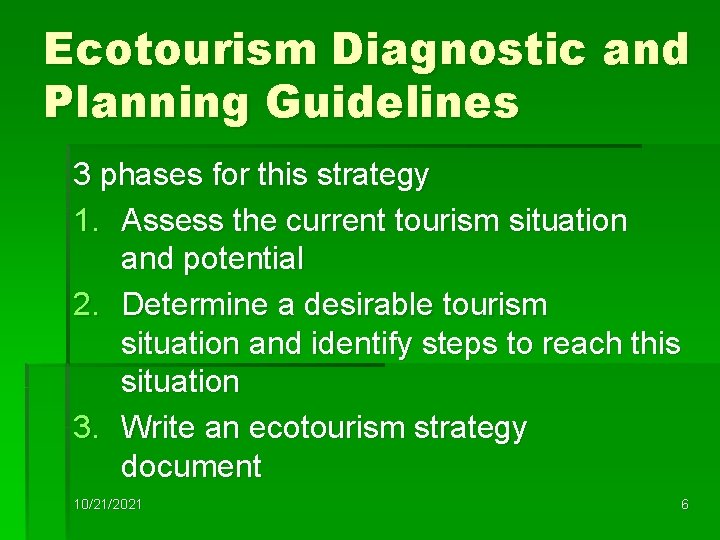 Ecotourism Diagnostic and Planning Guidelines

3 phases for this strategy
1. Assess the current tourism situation and potential
2. Determine a desirable tourism situation and identify steps to reach this situation
3. Write an ecotourism strategy document

10/21/2021

6